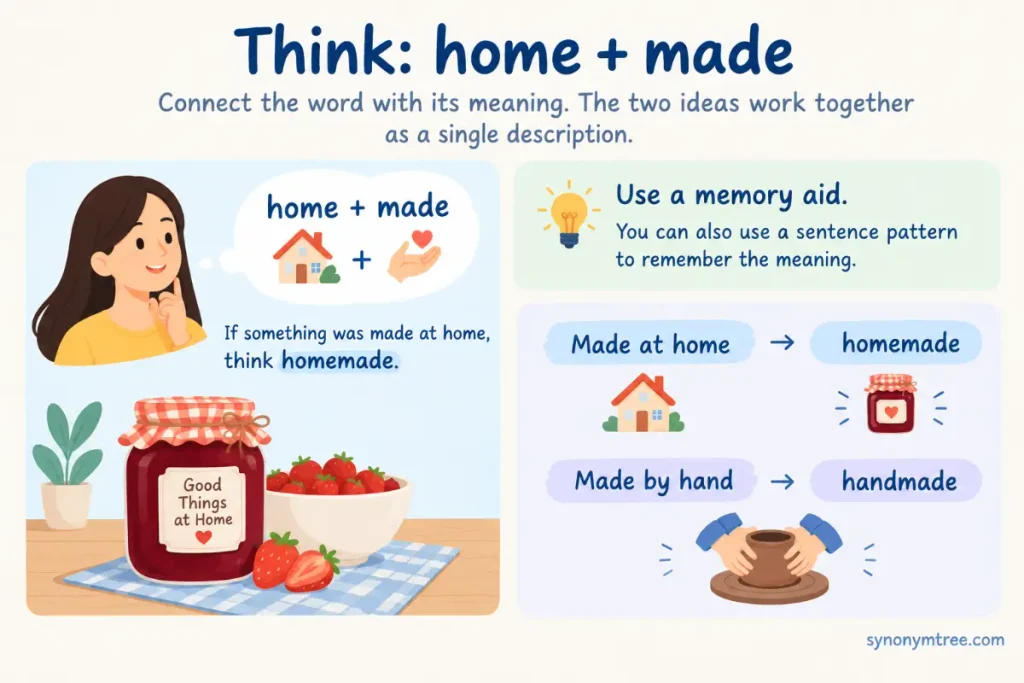 Think: home + made

Connect the word with its meaning. The two ideas work together as a single description.

home + made

+

If something was made at home, think homemade.

Good Things at Home

Use a memory aid.

You can also use a sentence pattern to remember the meaning.

Made at home → homemade

Made by hand → handmade

synonymtree.com